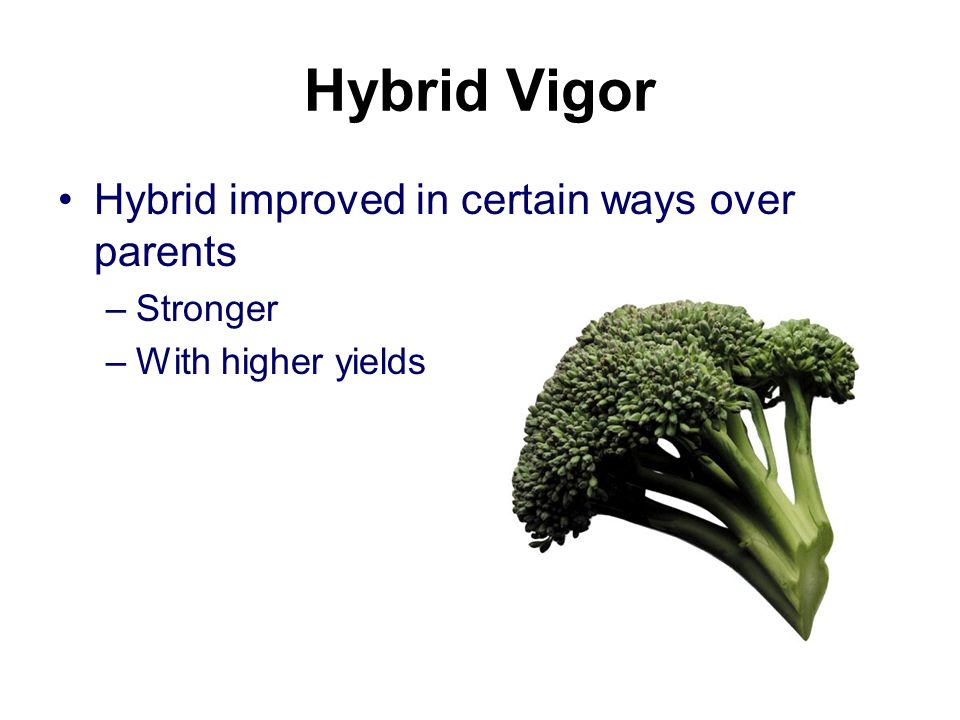 Hybrid Vigor

• Hybrid improved in certain ways over parents
  – Stronger
  – With higher yields